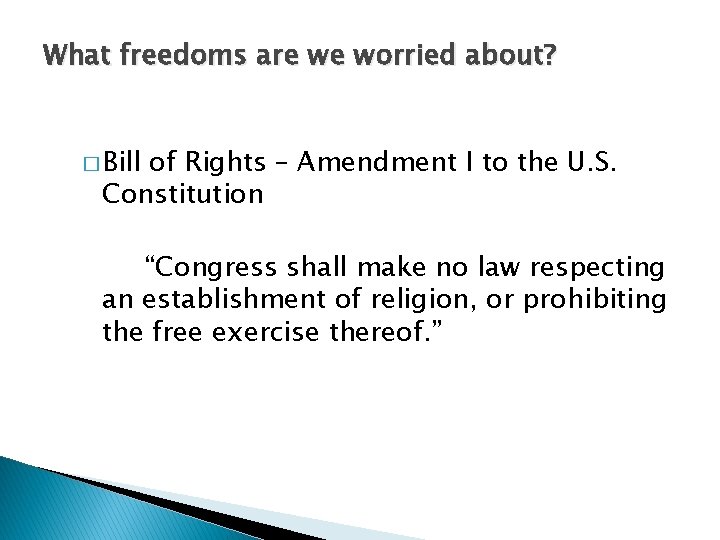 What freedoms are we worried about?

□ Bill of Rights – Amendment I to the U.S. Constitution

“Congress shall make no law respecting an establishment of religion, or prohibiting the free exercise thereof.”